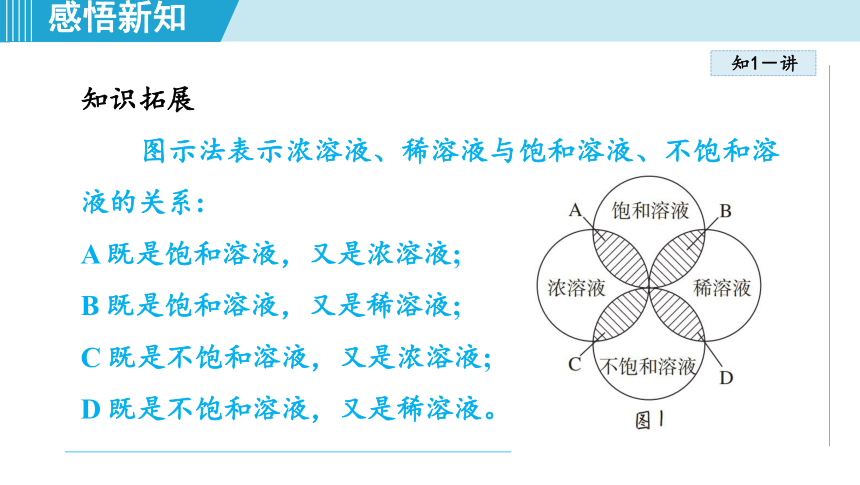 感悟新知

知1－讲

知识拓展

图示法表示浓溶液、稀溶液与饱和溶液、不饱和溶液的关系：

A 既是饱和溶液，又是浓溶液；

B 既是饱和溶液，又是稀溶液；

C 既是不饱和溶液，又是浓溶液；

D 既是不饱和溶液，又是稀溶液。

A
饱和溶液
B
浓溶液
稀溶液
C
不饱和溶液
D
图1